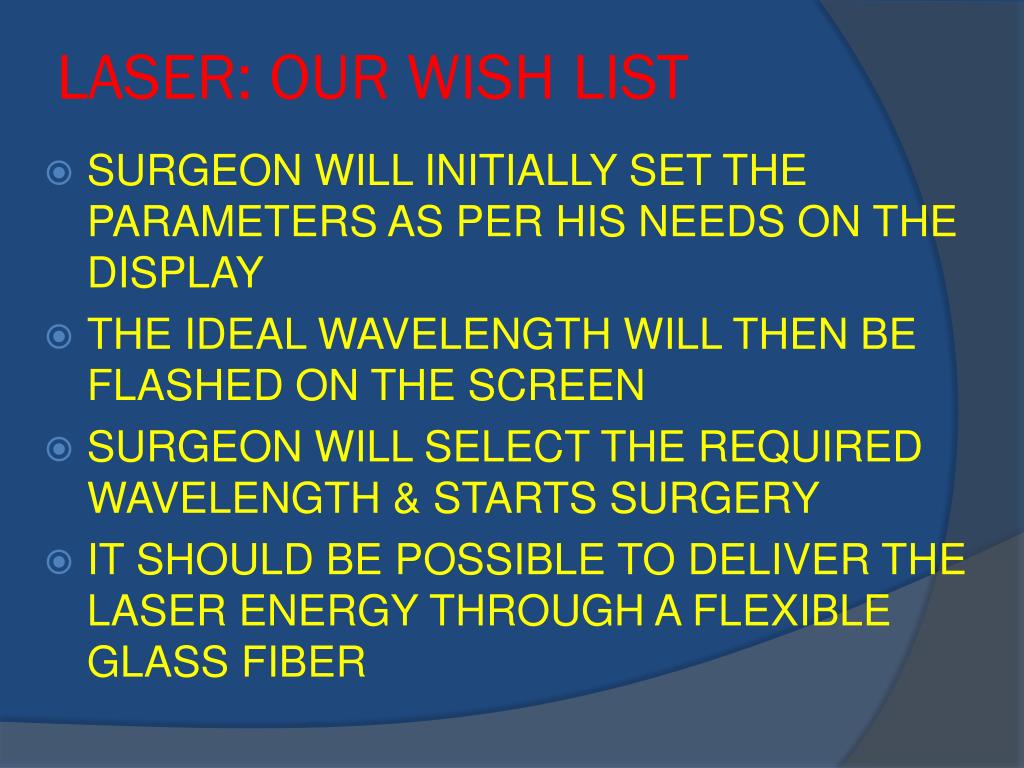 LASER: OUR WISH LIST

SURGEON WILL INITIALLY SET THE PARAMETERS AS PER HIS NEEDS ON THE DISPLAY

THE IDEAL WAVELENGTH WILL THEN BE FLASHED ON THE SCREEN

SURGEON WILL SELECT THE REQUIRED WAVELENGTH & STARTS SURGERY

IT SHOULD BE POSSIBLE TO DELIVER THE LASER ENERGY THROUGH A FLEXIBLE GLASS FIBER